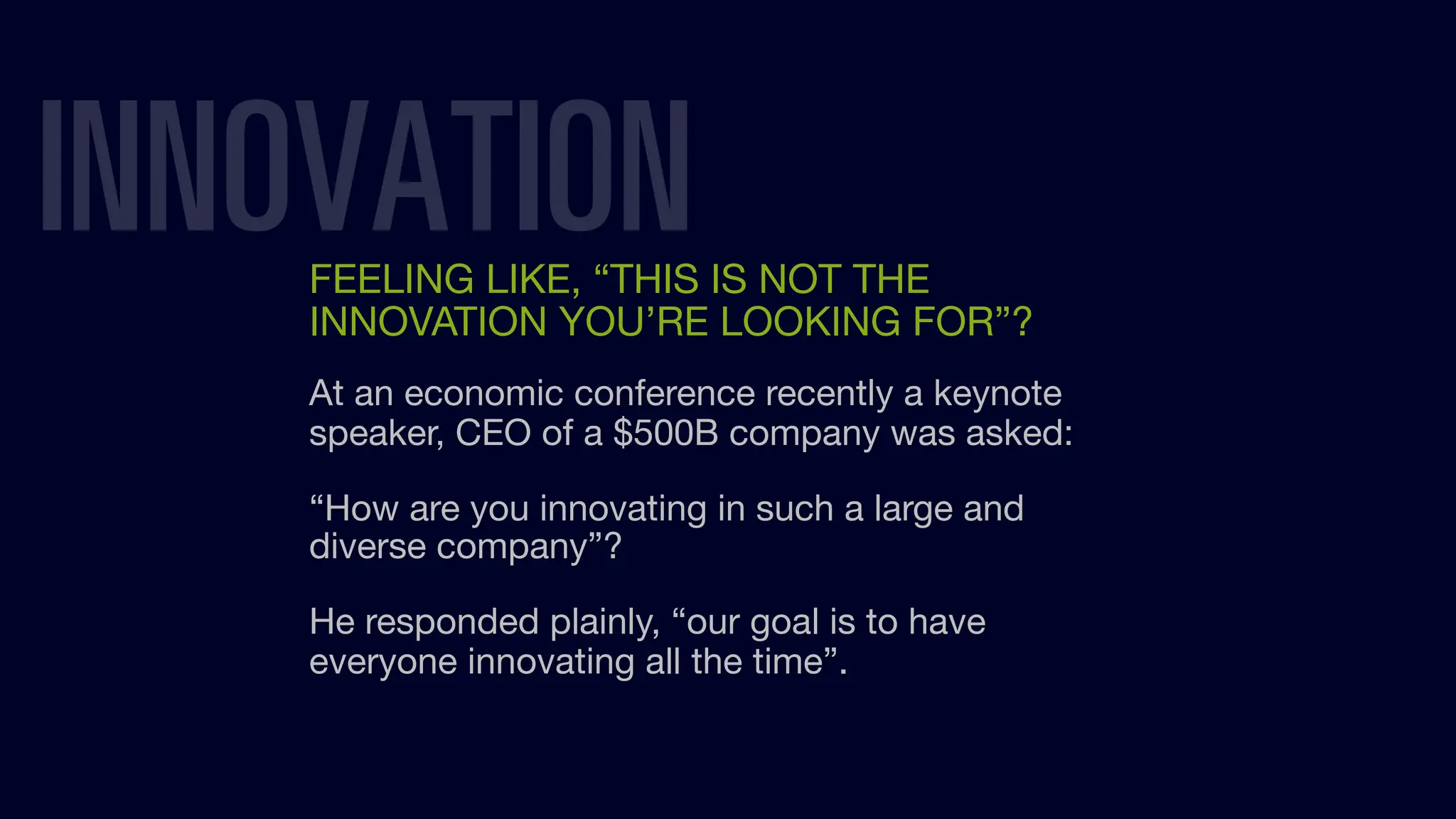 INNOVATION

FEELING LIKE, “THIS IS NOT THE INNOVATION YOU’RE LOOKING FOR”?

At an economic conference recently a keynote speaker, CEO of a \$500B company was asked:

“How are you innovating in such a large and diverse company”?

He responded plainly, “our goal is to have everyone innovating all the time”.